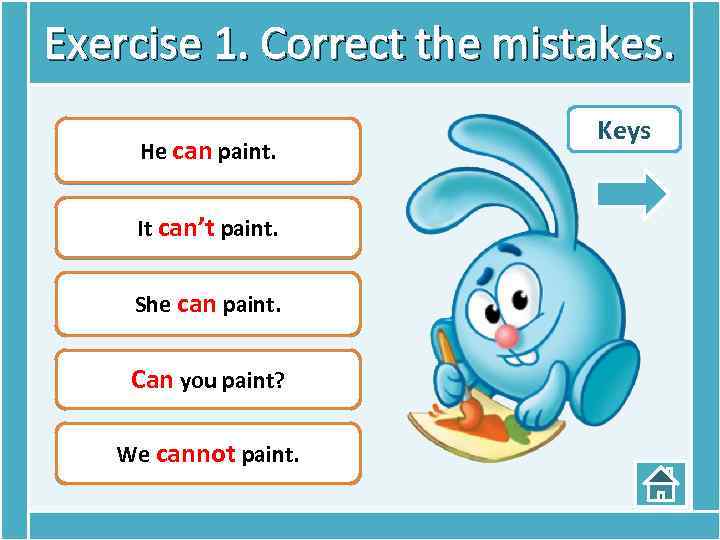 Exercise 1. Correct the mistakes.

He can paint.

It can't paint.

She can paint.

Can you paint?

We cannot paint.

Keys